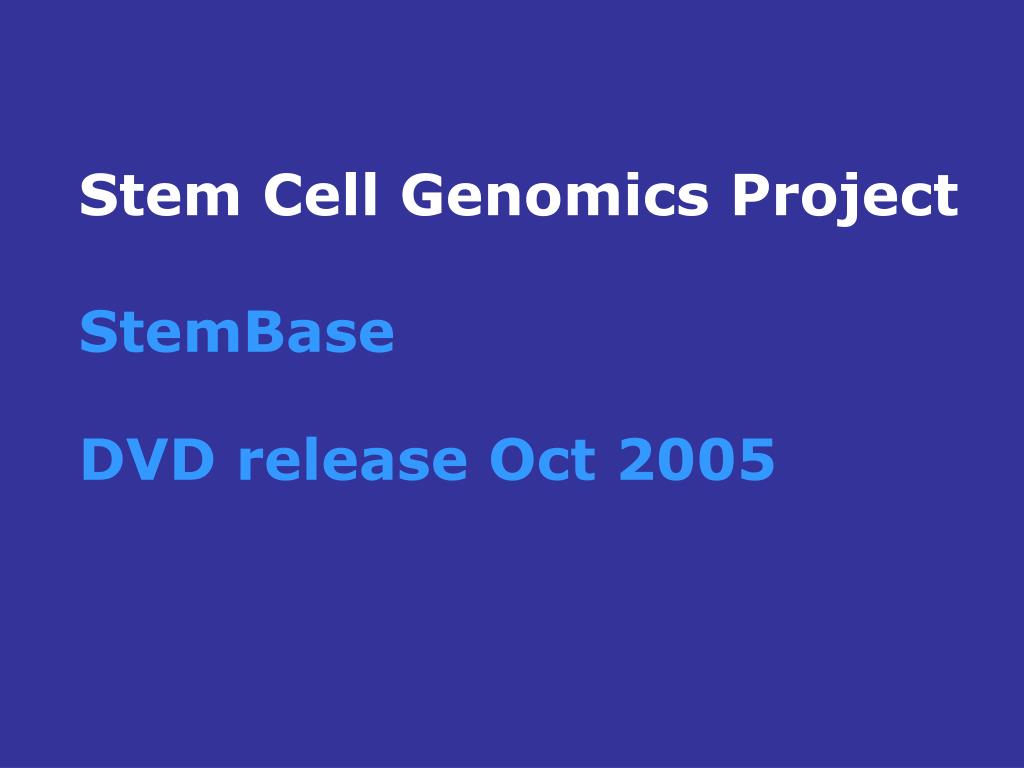 Stem Cell Genomics Project

StemBase

DVD release Oct 2005